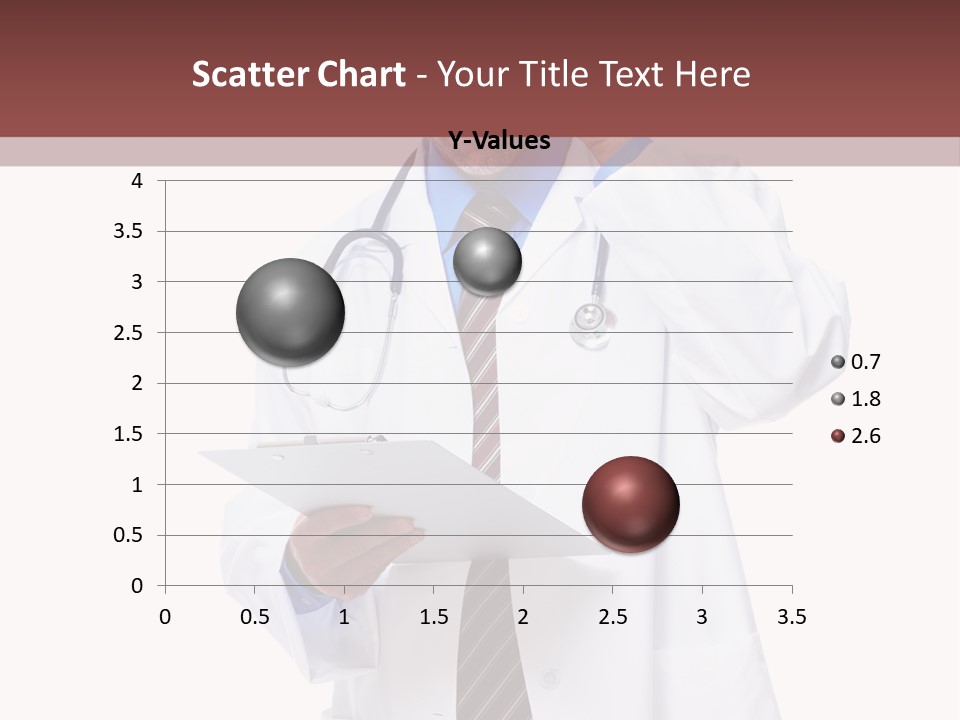 Scatter Chart - Your Title Text Here

Y-Values

4
3.5
3
2.5
2
1.5
1
0.5
0

0 0.5 1 1.5 2 2.5 3 3.5

0.7
1.8
2.6